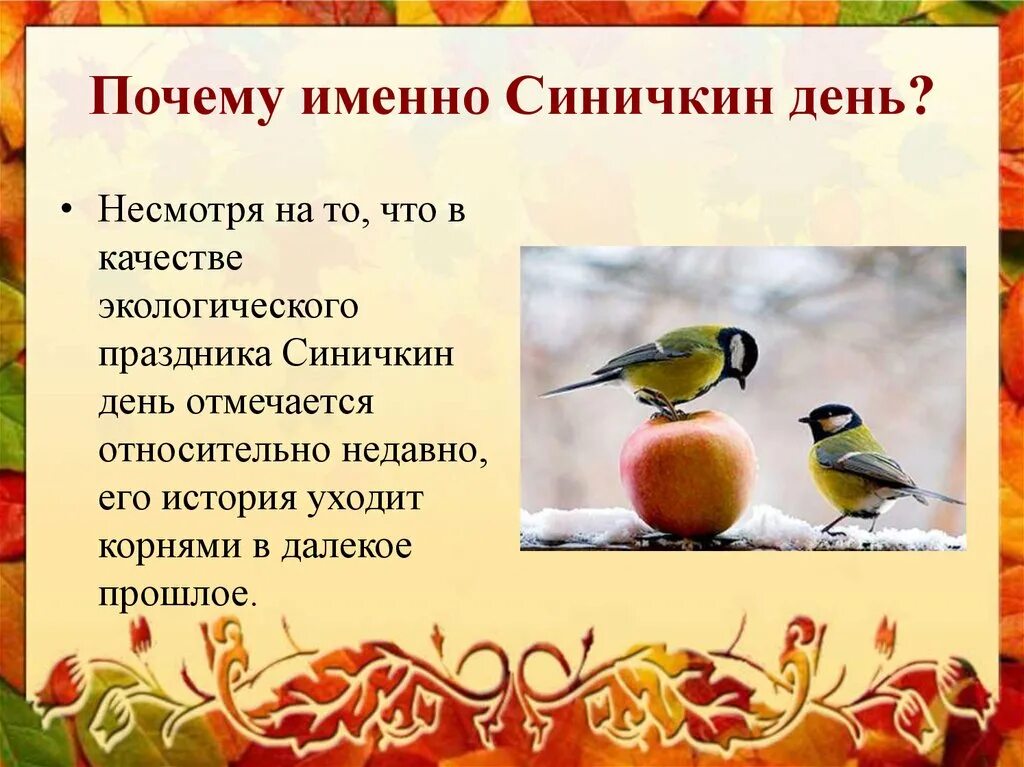 Почему именно Синичкин день?

• Несмотря на то, что в качестве экологического праздника Синичкин день отмечается относительно недавно, его история уходит корнями в далекое прошлое.